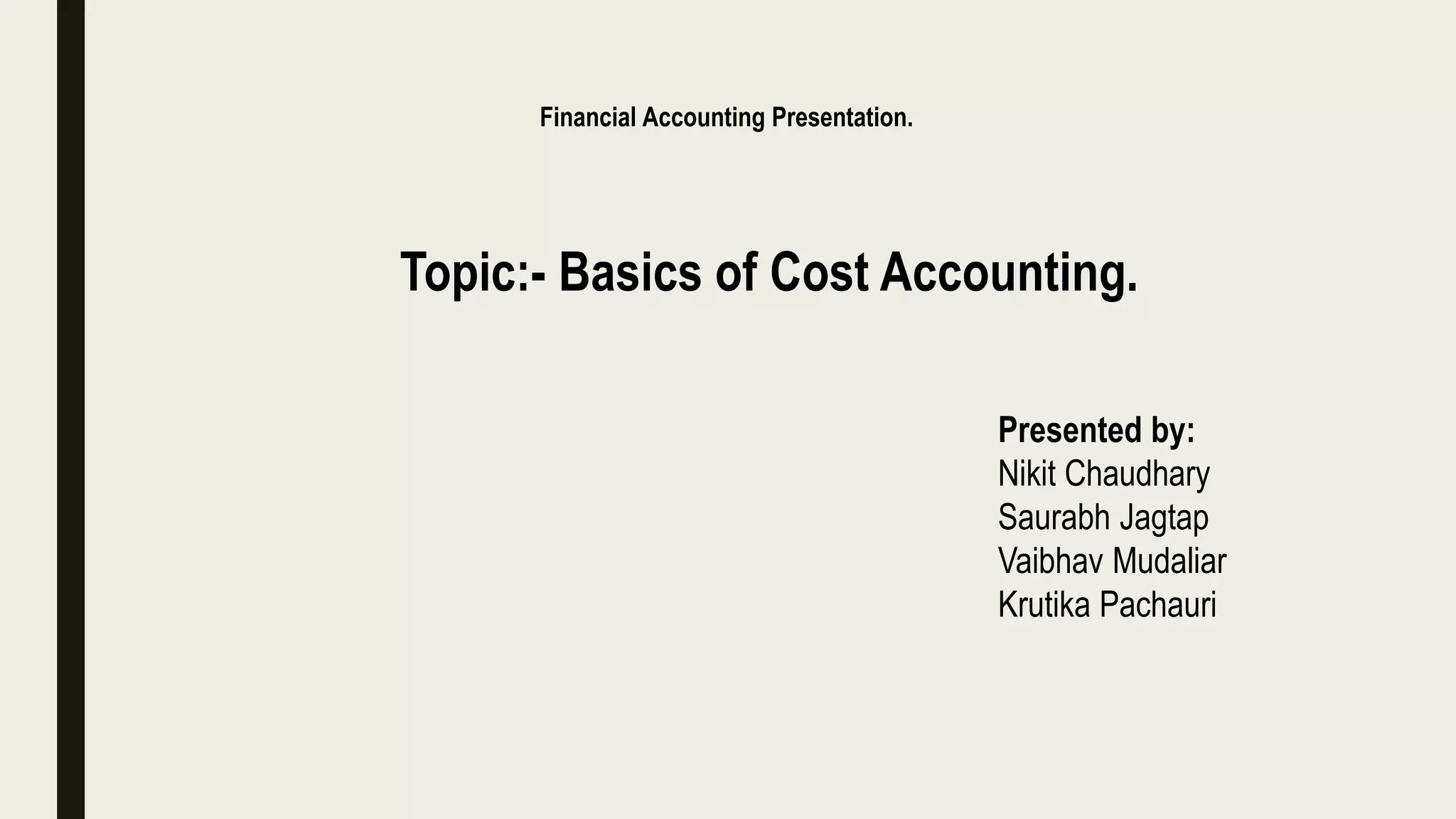 Financial Accounting Presentation.

Topic:- Basics of Cost Accounting.

Presented by:
Nikit Chaudhary
Saurabh Jagtap
Vaibhav Mudaliar
Krutika Pachauri